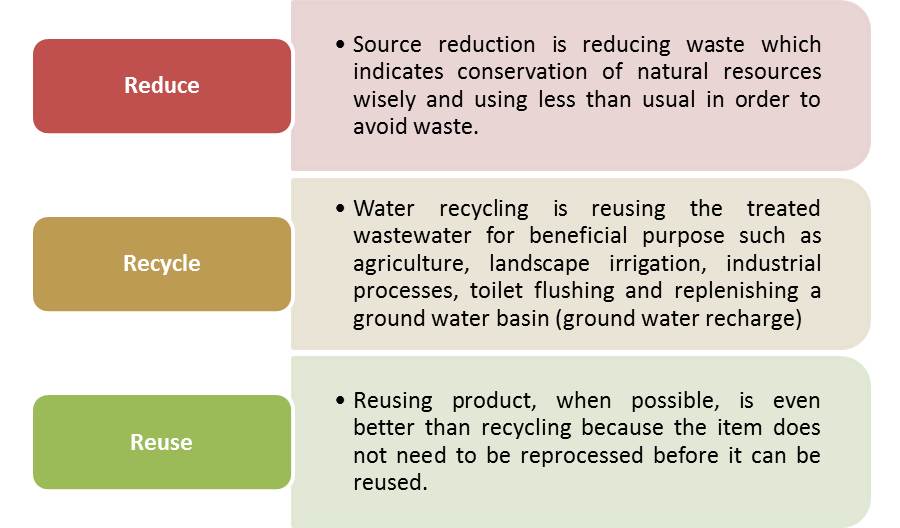 Reduce

• Source reduction is reducing waste which indicates conservation of natural resources wisely and using less than usual in order to avoid waste.

Recycle

• Water recycling is reusing the treated wastewater for beneficial purpose such as agriculture, landscape irrigation, industrial processes, toilet flushing and replenishing a ground water basin (ground water recharge)

Reuse

• Reusing product, when possible, is even better than recycling because the item does not need to be reprocessed before it can be reused.